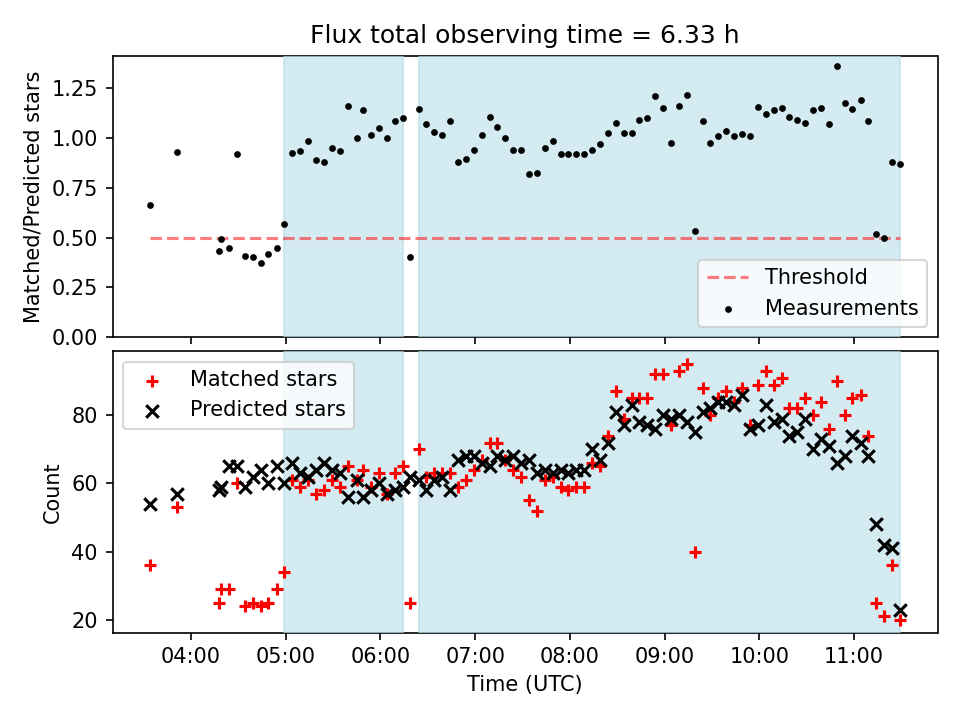 Flux total observing time = 6.33 h

Matched/Predicted stars

1.25
1.00
0.75
0.50
0.25
0.00

Threshold
Measurements

Matched stars
Predicted stars

Count

80
60
40
20

04:00 05:00 06:00 07:00 08:00 09:00 10:00 11:00

Time (UTC)